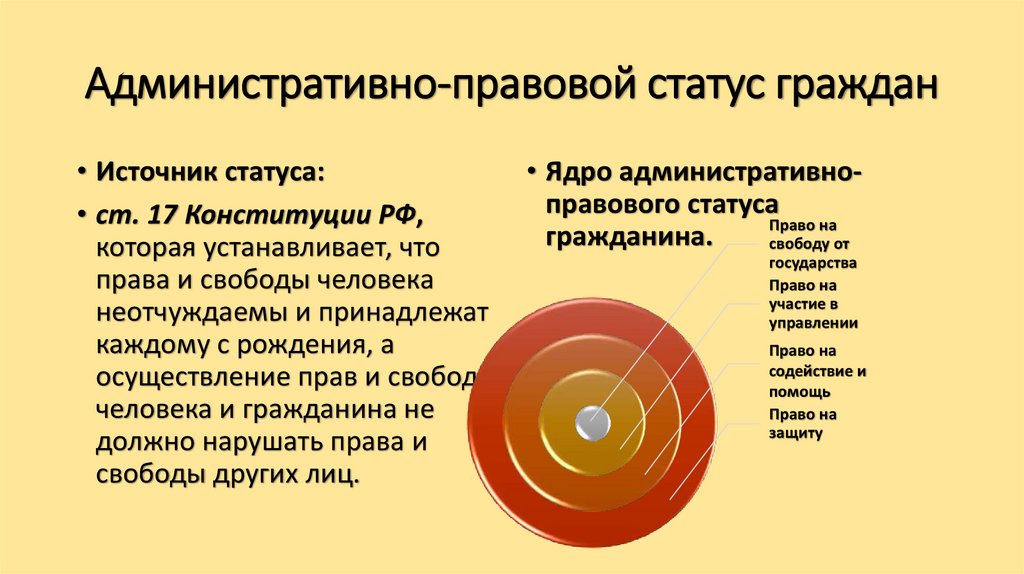 Административно-правовой статус граждан

• Источник статуса:
• ст. 17 Конституции РФ, которая устанавливает, что права и свободы человека неотчуждаемы и принадлежат каждому с рождения, а осуществление прав и свобод человека и гражданина не должно нарушать права и свободы других лиц.

• Ядро административно-правового статуса гражданина.

Право на свободу от государства
Право на участие в управлении
Право на содействие и помощь
Право на защиту